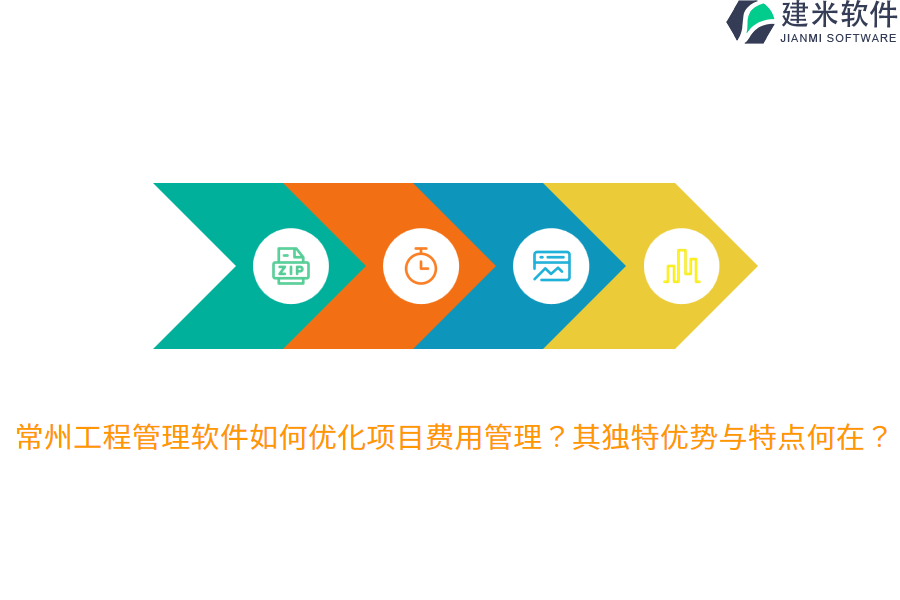 建米软件
JIANMI SOFTWARE

ZIP

常州工程管理软件如何优化项目费用管理？其独特优势与特点何在？